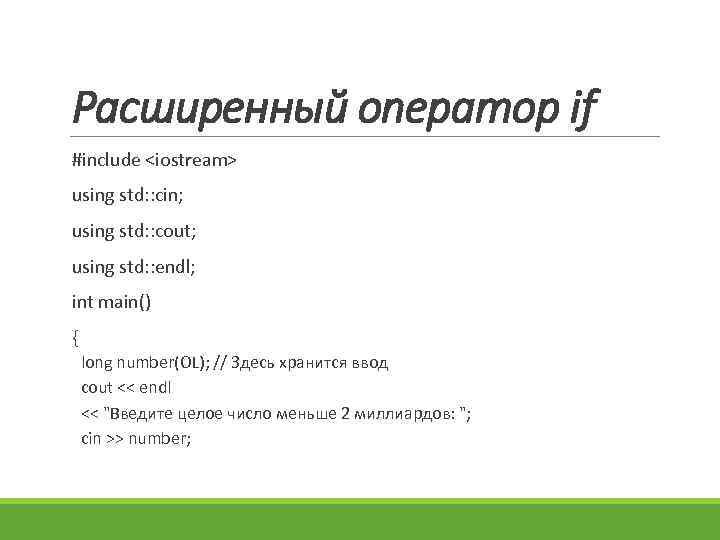 Расширенный оператор if

#include <iostream>

using std::cin;

using std::cout;

using std::endl;

int main()

{
long number(OL); // Здесь хранится ввод
cout << endl
<< "Введите целое число меньше 2 миллиардов: ";
cin >> number;